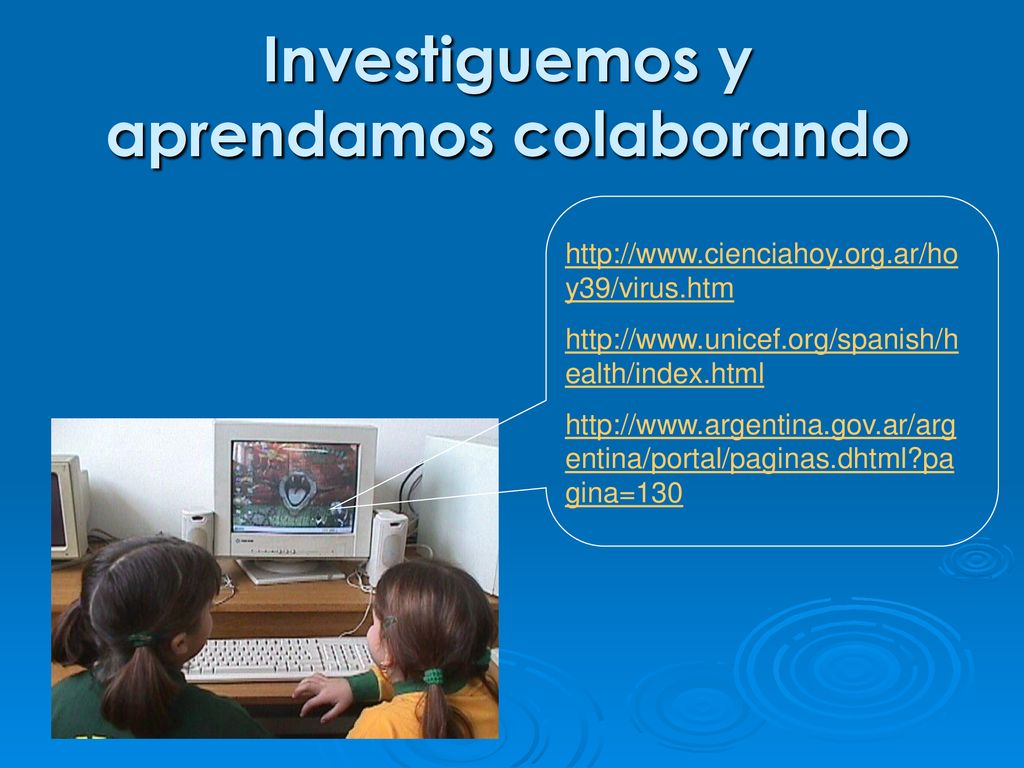 Investiguemos y aprendamos colaborando

http://www.cienciahoy.org.ar/hoy39/virus.htm

http://www.unicef.org/spanish/health/index.html

http://www.argentina.gov.ar/argentina/portal/paginas.dhtml?pagina=130